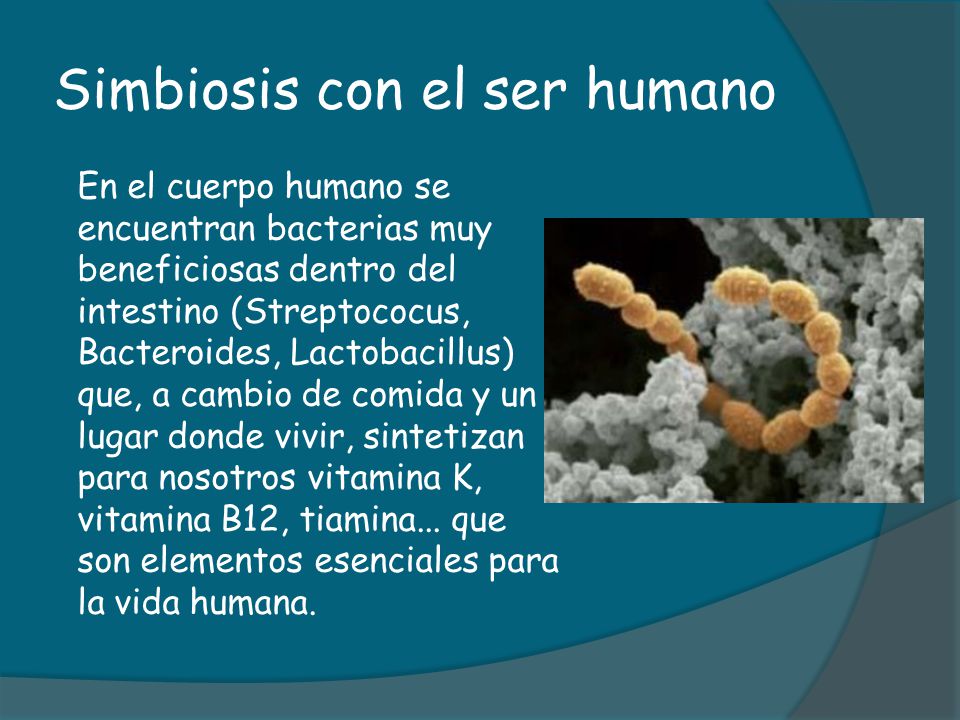 Simbiosis con el ser humano

En el cuerpo humano se encuentran bacterias muy beneficiosas dentro del intestino (Streptococus, Bacteroides, Lactobacillus) que, a cambio de comida y un lugar donde vivir, sintetizan para nosotros vitamina K, vitamina B12, tiamina... que son elementos esenciales para la vida humana.